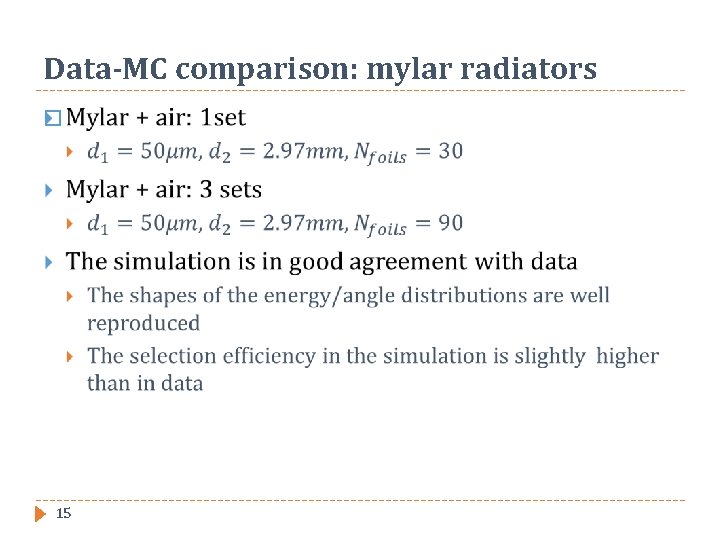 Data-MC comparison: mylar radiators

Mylar + air: 1set

$d_1 = 50\mu m, d_2 = 2.97mm, N_{foils} = 30$

Mylar + air: 3 sets

$d_1 = 50\mu m, d_2 = 2.97mm, N_{foils} = 90$

The simulation is in good agreement with data

The shapes of the energy/angle distributions are well reproduced

The selection efficiency in the simulation is slightly higher than in data

15